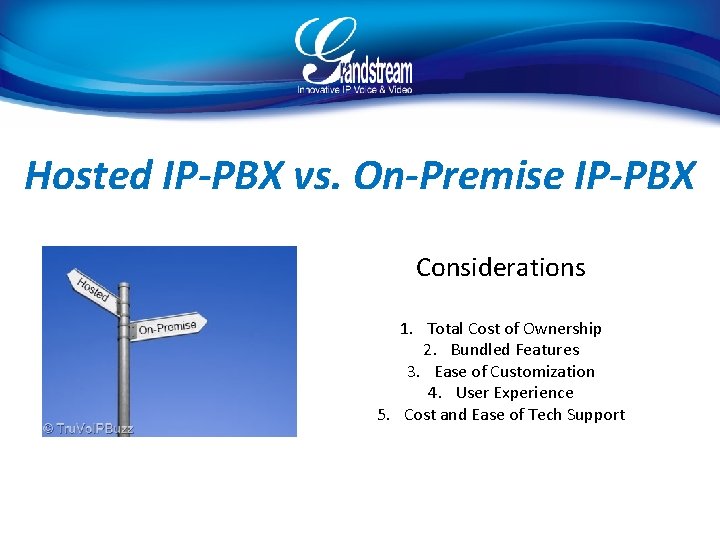 Grandstream
Innovative IP Voice & Video

Hosted IP-PBX vs. On-Premise IP-PBX

Hosted
On-Premise
© TruVoIPBuzz

Considerations

1. Total Cost of Ownership
2. Bundled Features
3. Ease of Customization
4. User Experience
5. Cost and Ease of Tech Support